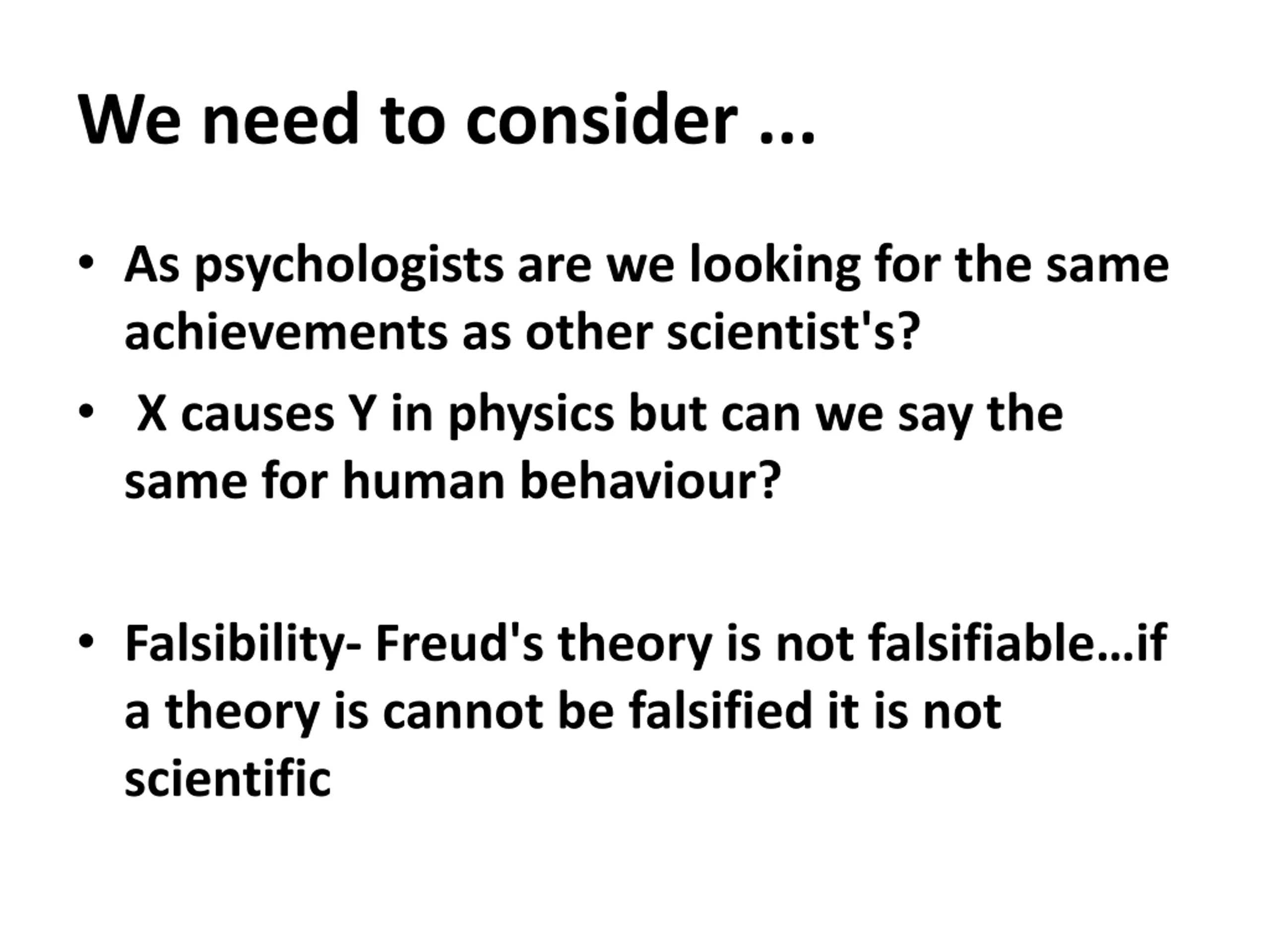 We need to consider ...

• As psychologists are we looking for the same achievements as other scientist's?
• X causes Y in physics but can we say the same for human behaviour?

• Falsibility- Freud's theory is not falsifiable…if a theory is cannot be falsified it is not scientific